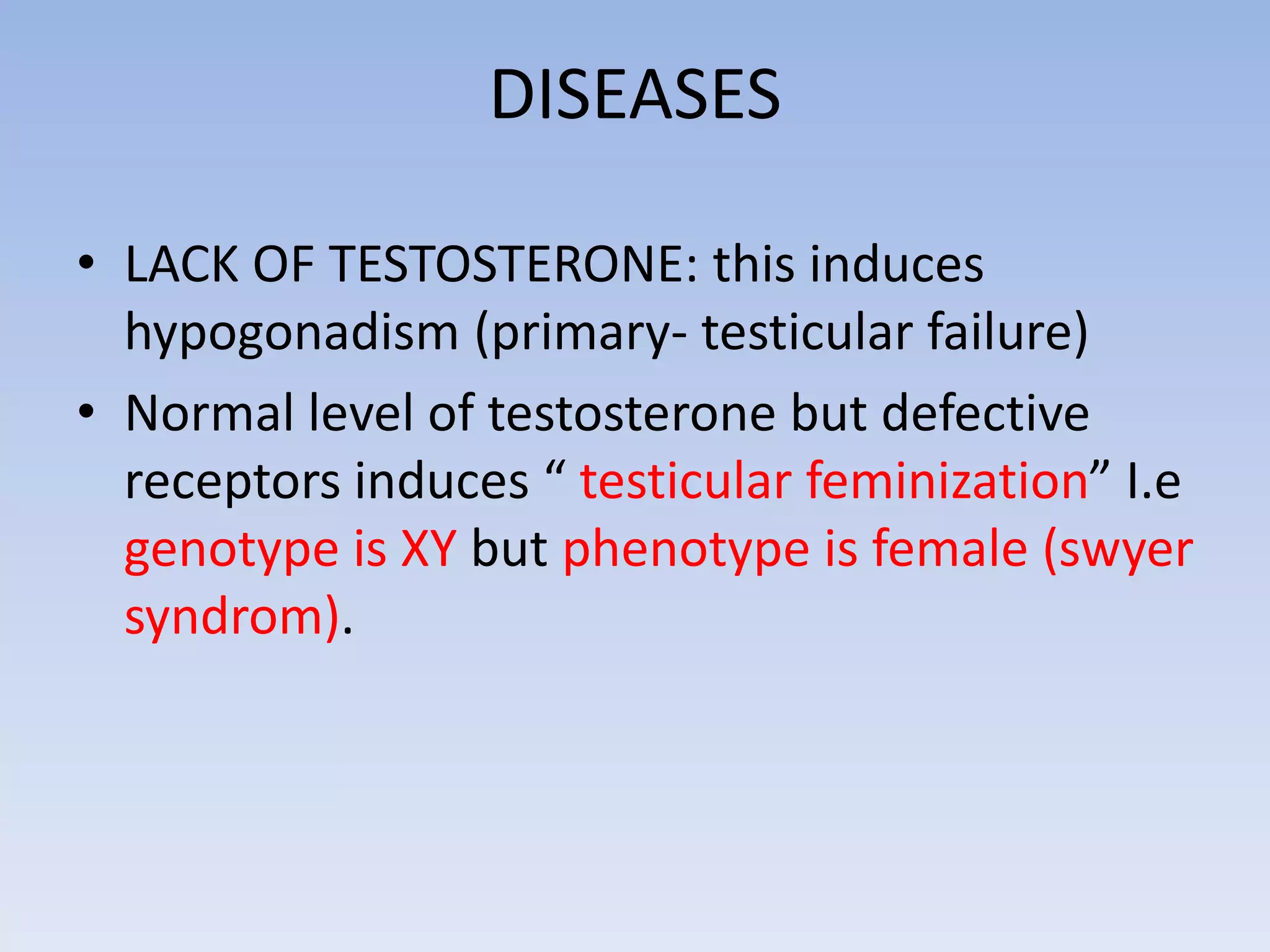 DISEASES

• LACK OF TESTOSTERONE: this induces hypogonadism (primary- testicular failure)
• Normal level of testosterone but defective receptors induces “ testicular feminization” I.e genotype is XY but phenotype is female (swyer syndrom).